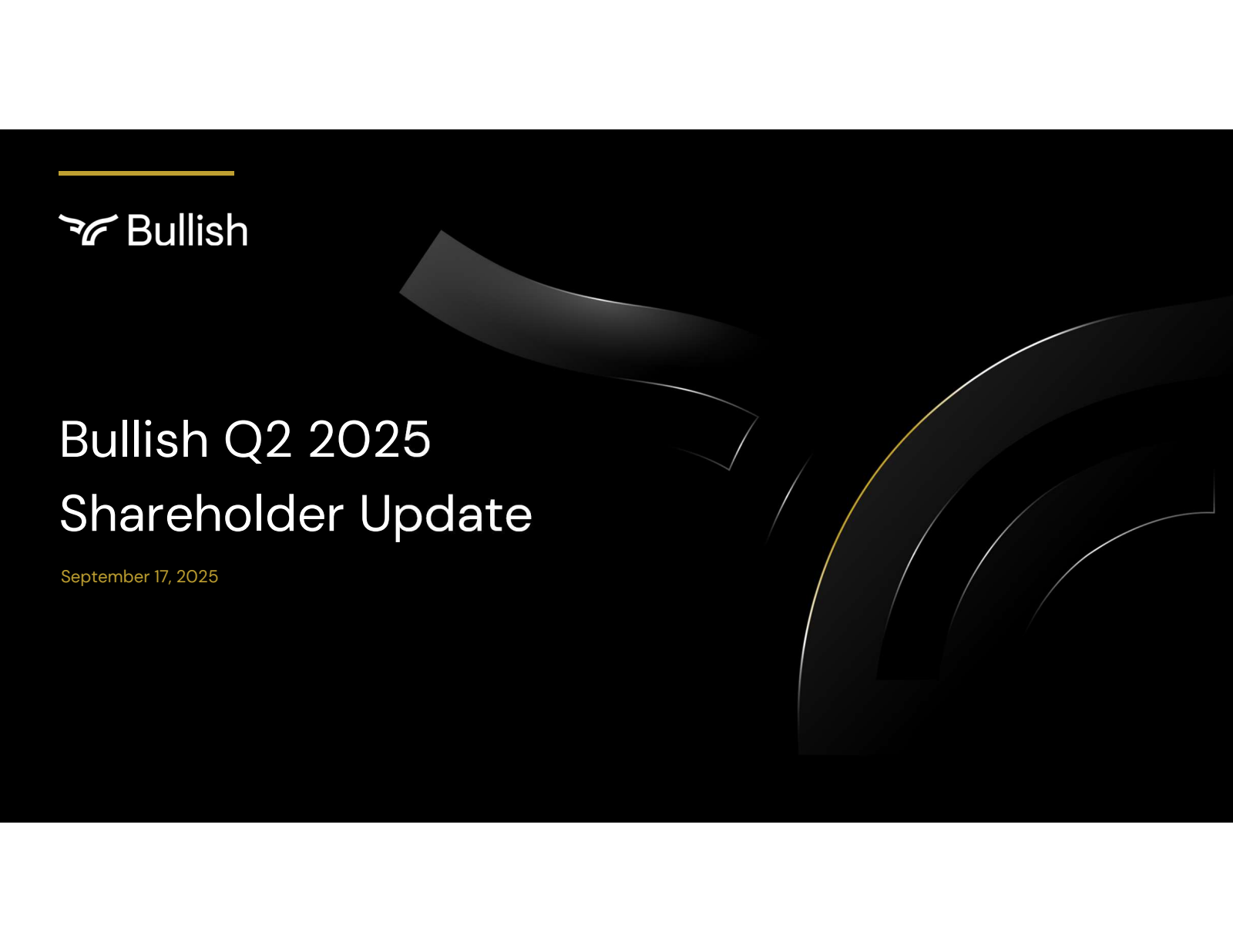 Bullish

Bullish Q2 2025
Shareholder Update

September 17, 2025